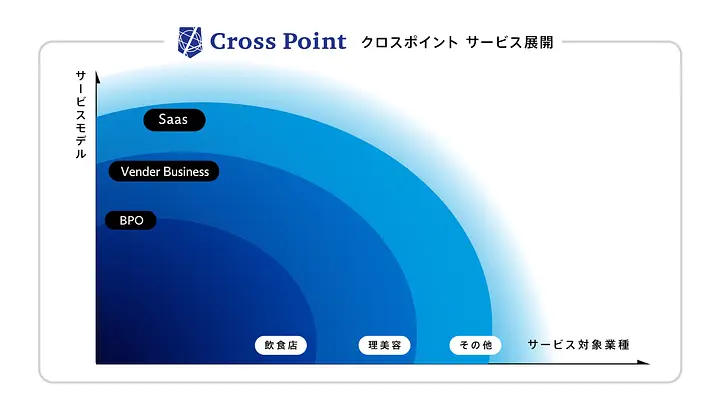 Cross Point クロスポイント サービス展開

サービスモデル

Saas

Vender Business

BPO

飲食店

理美容

その他

サービス対象業種